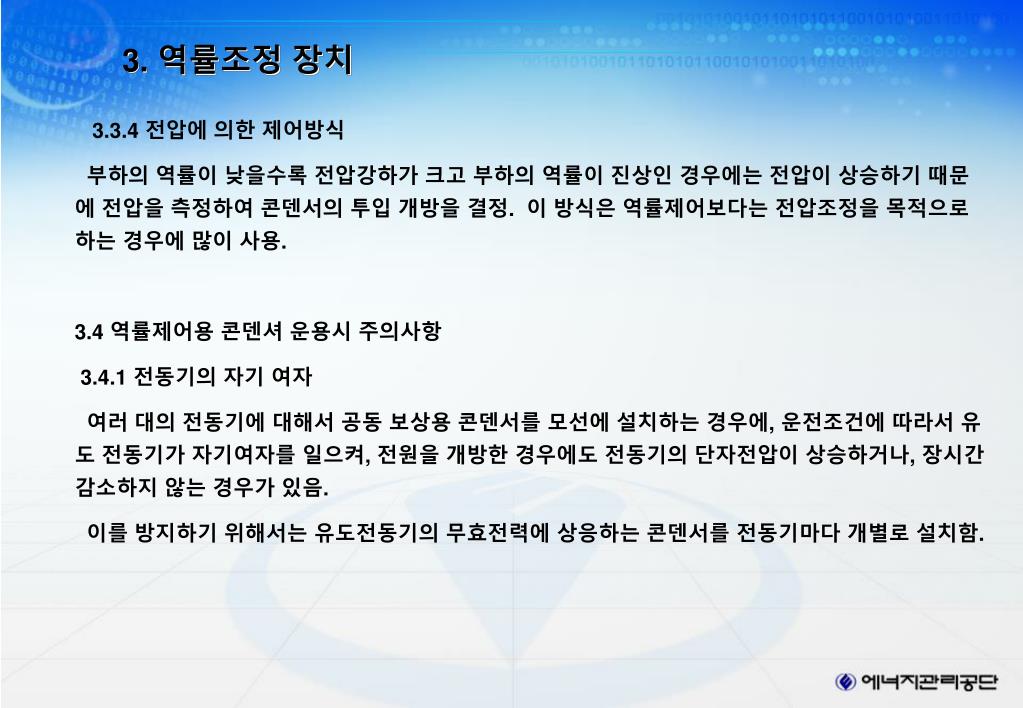 3. 역률조정 장치

3.3.4 전압에 의한 제어방식

부하의 역률이 낮을수록 전압강하가 크고 부하의 역률이 진상인 경우에는 전압이 상승하기 때문에 전압을 측정하여 콘덴서의 투입 개방을 결정. 이 방식은 역률제어보다는 전압조정을 목적으로 하는 경우에 많이 사용.

3.4 역률제어용 콘덴셔 운용시 주의사항

3.4.1 전동기의 자기 여자

여러 대의 전동기에 대해서 공동 보상용 콘덴서를 모선에 설치하는 경우에, 운전조건에 따라서 유도 전동기가 자기여자를 일으켜, 전원을 개방한 경우에도 전동기의 단자전압이 상승하거나, 장시간 감소하지 않는 경우가 있음.

이를 방지하기 위해서는 유도전동기의 무효전력에 상응하는 콘덴서를 전동기마다 개별로 설치함.

에너지관리공단